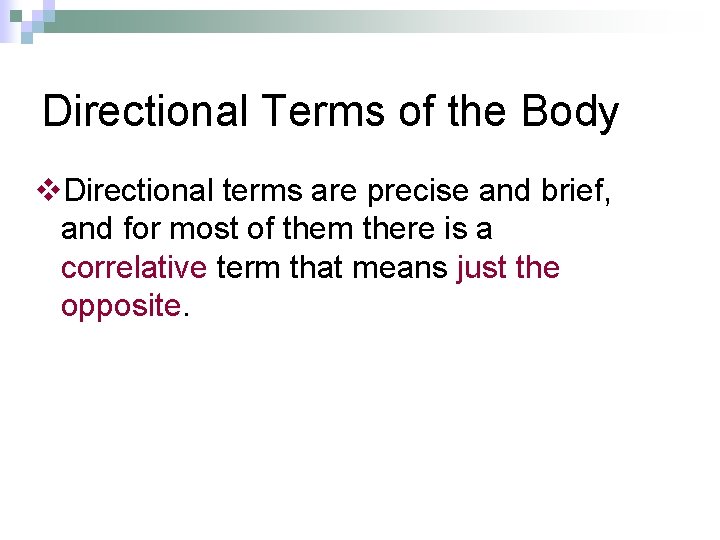 Directional Terms of the Body

❖Directional terms are precise and brief, and for most of them there is a correlative term that means just the opposite.